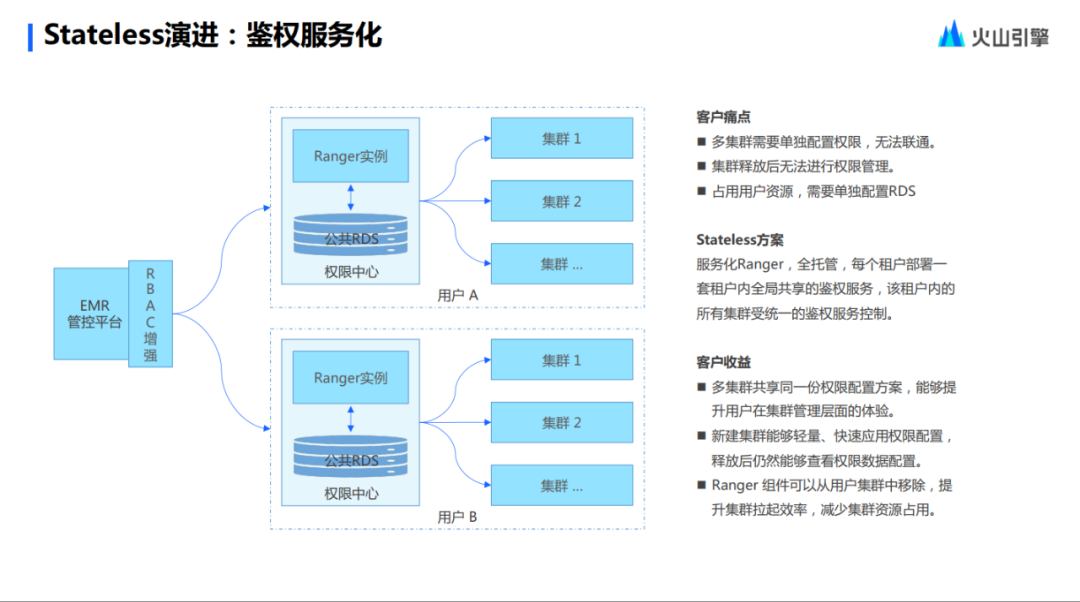 Stateless演进：鉴权服务化

火山引擎

EMR 管控平台

R B A C 增强

Ranger实例

公共RDS

权限中心

集群 1

集群 2

集群 ...

用户 A

Ranger实例

公共RDS

权限中心

集群 1

集群 2

集群 ...

用户 B

客户痛点

■ 多集群需要单独配置权限，无法联通。

■ 集群释放后无法进行权限管理。

■ 占用用户资源，需要单独配置RDS

Stateless方案

服务化Ranger，全托管，每个租户部署一套租户内全局共享的鉴权服务，该租户内的所有集群受统一的鉴权服务控制。

客户收益

■ 多集群共享同一份权限配置方案，能够提升用户在集群管理层面的体验。

■ 新建集群能够轻量、快速应用权限配置，释放后仍然能够查看权限数据配置。

■ Ranger 组件可以从用户集群中移除，提升集群拉起效率，减少集群资源占用。